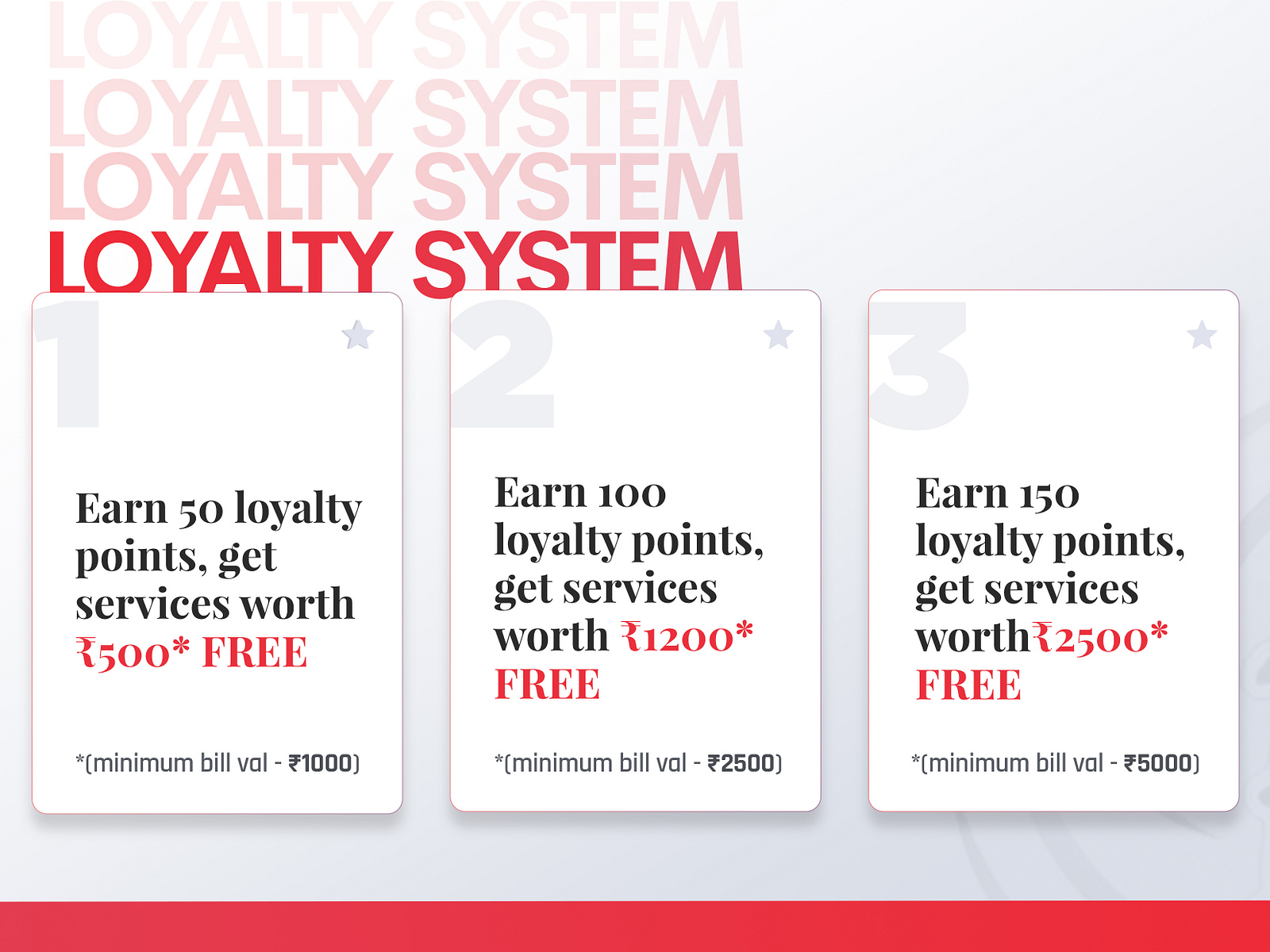 LOYALTY SYSTEM
LOYALTY SYSTEM
LOYALTY SYSTEM
LOYALTY SYSTEM

1

Earn 50 loyalty points, get services worth ₹500* FREE

*(minimum bill val - ₹1000)

2

Earn 100 loyalty points, get services worth ₹1200* FREE

*(minimum bill val - ₹2500)

3

Earn 150 loyalty points, get services worth₹2500* FREE

*(minimum bill val - ₹5000)